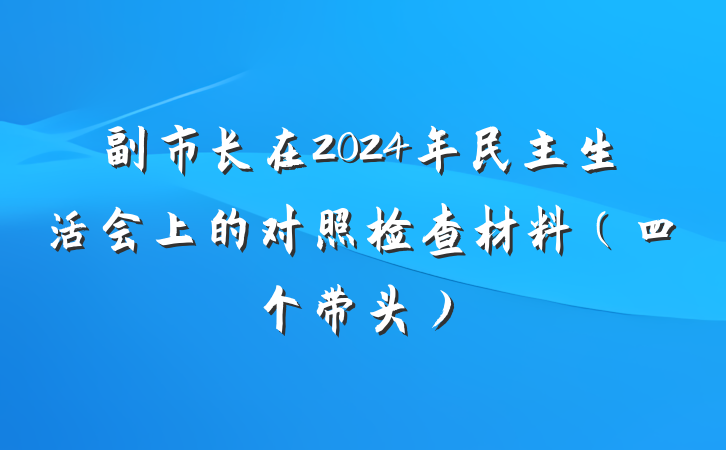 副市长在2024年民主生活会上的对照检查材料（四个带头）